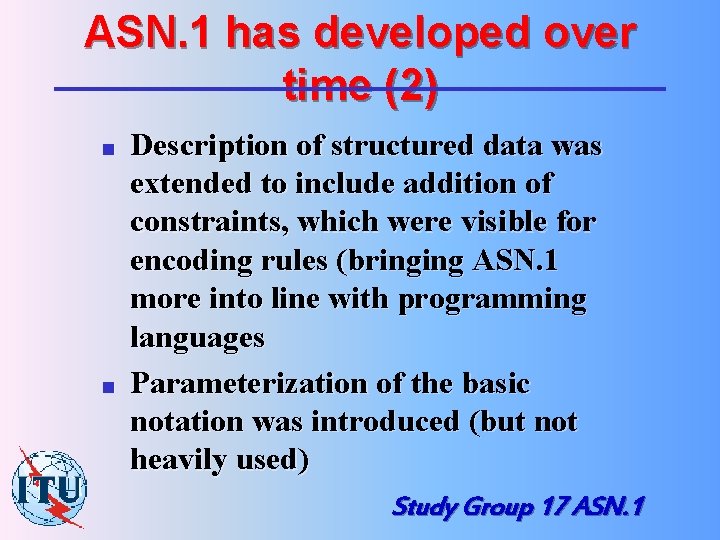 ASN.1 has developed over time (2)

■ Description of structured data was extended to include addition of constraints, which were visible for encoding rules (bringing ASN.1 more into line with programming languages

■ Parameterization of the basic notation was introduced (but not heavily used)

ITU

Study Group 17 ASN.1